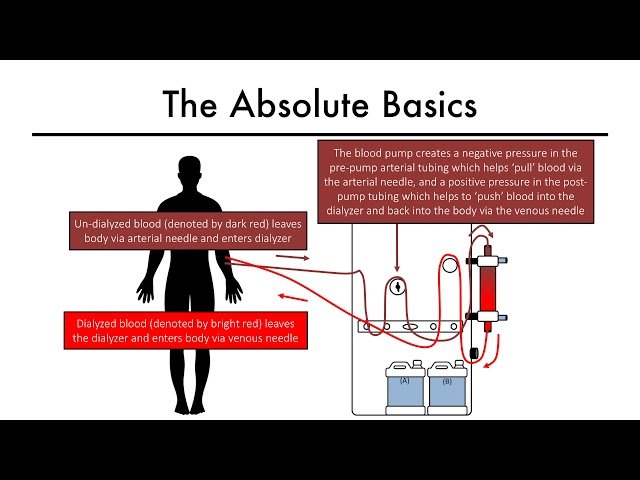 The Absolute Basics

The blood pump creates a negative pressure in the pre-pump arterial tubing which helps 'pull' blood via the arterial needle, and a positive pressure in the post-pump tubing which helps to 'push' blood into the dialyzer and back into the body via the venous needle

Un-dialyzed blood (denoted by dark red) leaves body via arterial needle and enters dialyzer

Dialyzed blood (denoted by bright red) leaves the dialyzer and enters body via venous needle

(A)

(B)